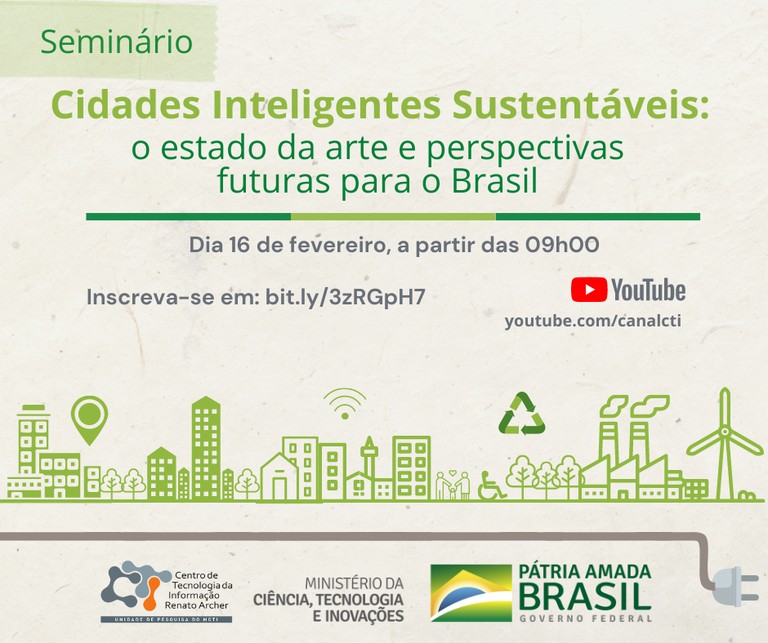 Seminário

Cidades Inteligentes Sustentáveis: o estado da arte e perspectivas futuras para o Brasil

Dia 16 de fevereiro, a partir das 09h00

Inscreva-se em: bit.ly/3zRGpH7

YouTube
youtube.com/canalcti

Centro de Tecnologia da Informação Renato Archer
UNIDADE DE PESQUISA DO MCTI

MINISTÉRIO DA CIÊNCIA, TECNOLOGIA E INOVAÇÕES

PÁTRIA AMADA BRASIL
GOVERNO FEDERAL